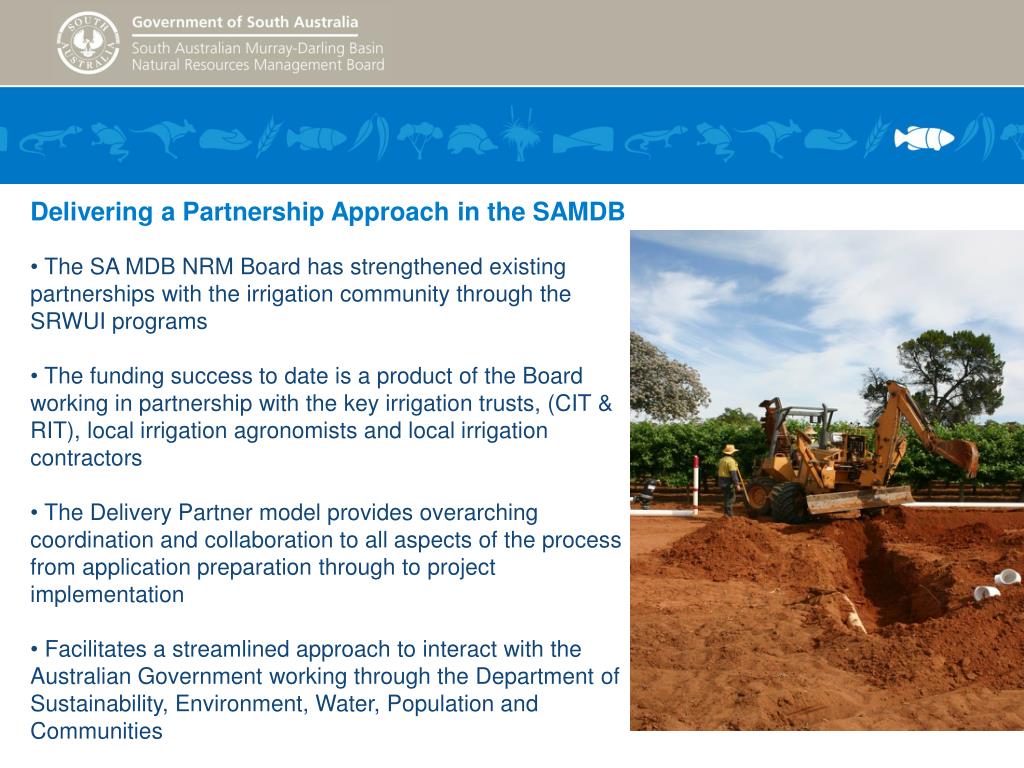 SOUTH AUSTRALIA

Government of South Australia
South Australian Murray-Darling Basin Natural Resources Management Board

Delivering a Partnership Approach in the SAMDB

• The SA MDB NRM Board has strengthened existing partnerships with the irrigation community through the SRWUI programs

• The funding success to date is a product of the Board working in partnership with the key irrigation trusts, (CIT & RIT), local irrigation agronomists and local irrigation contractors

• The Delivery Partner model provides overarching coordination and collaboration to all aspects of the process from application preparation through to project implementation

• Facilitates a streamlined approach to interact with the Australian Government working through the Department of Sustainability, Environment, Water, Population and Communities